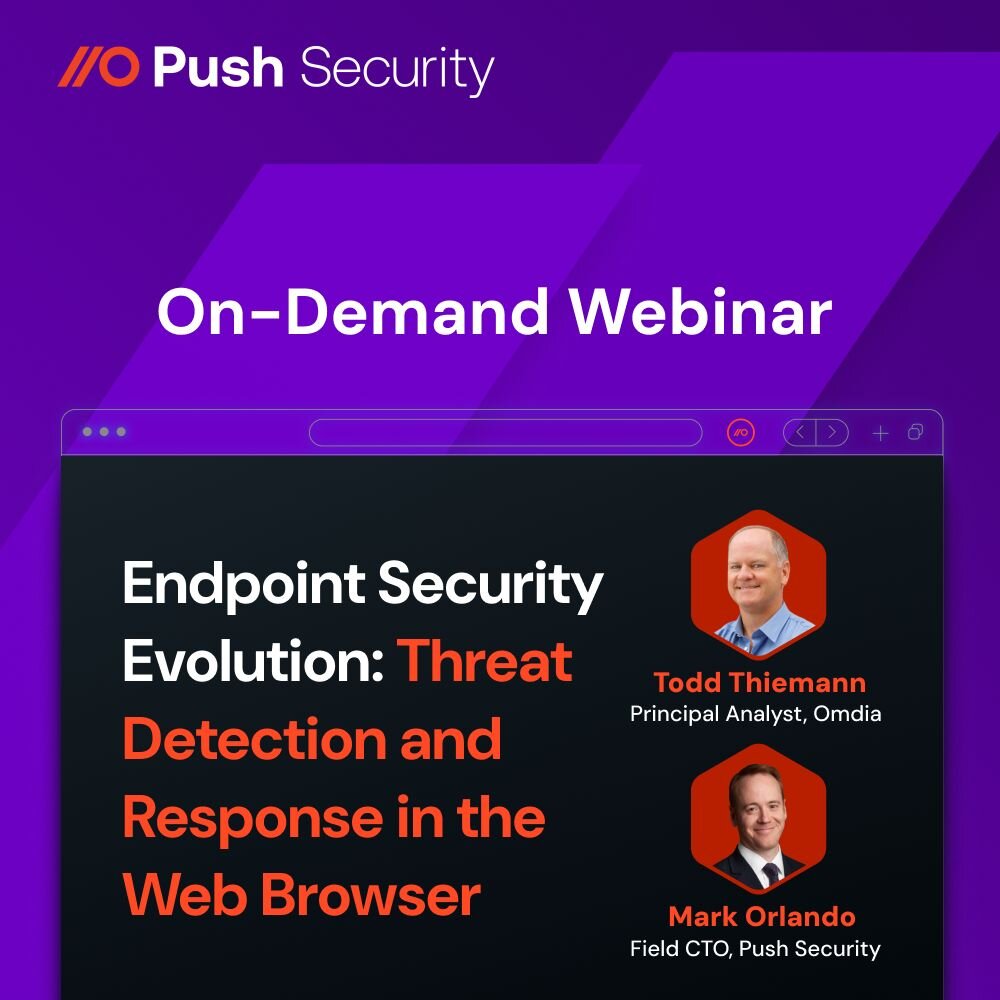 Push Security

On-Demand Webinar

Endpoint Security Evolution: Threat Detection and Response in the Web Browser

Todd Thiemann
Principal Analyst, Omdia

Mark Orlando
Field CTO, Push Security